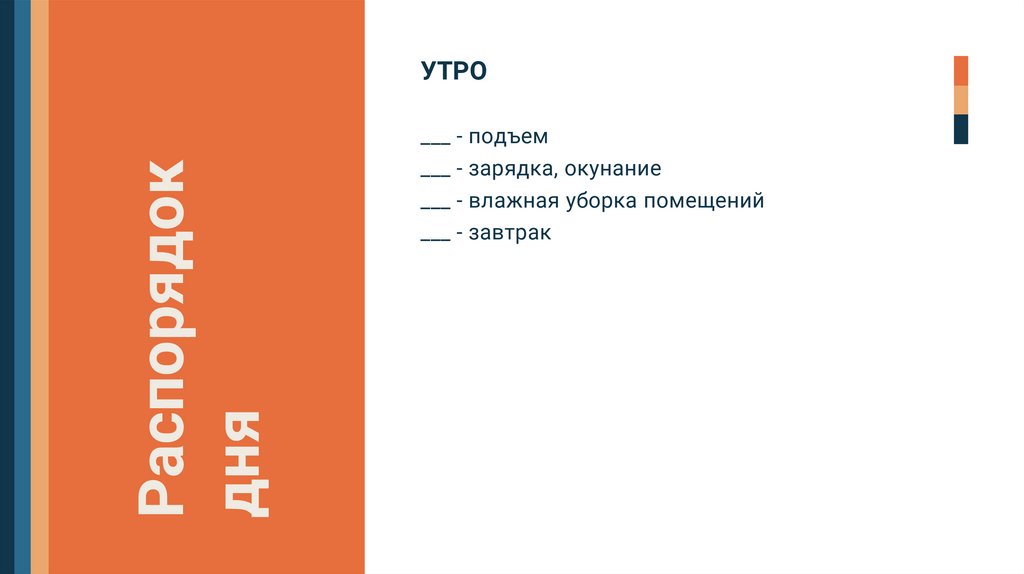 Распорядок дня

УТРО

___ - подъем
___ - зарядка, окунание
___ - влажная уборка помещений
___ - завтрак